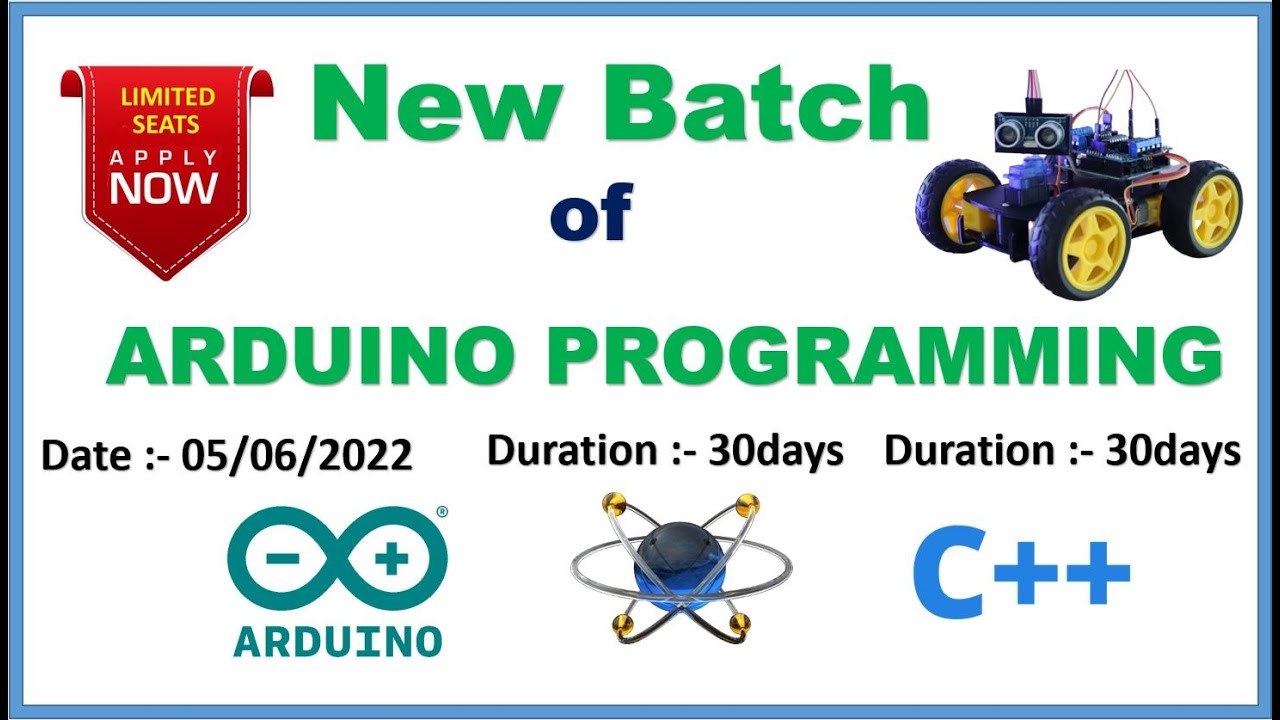 LIMITED SEATS
APPLY NOW

New Batch
of
ARDUINO PROGRAMMING

Date :- 05/06/2022

Duration :- 30days

Duration :- 30days

ARDUINO

C++